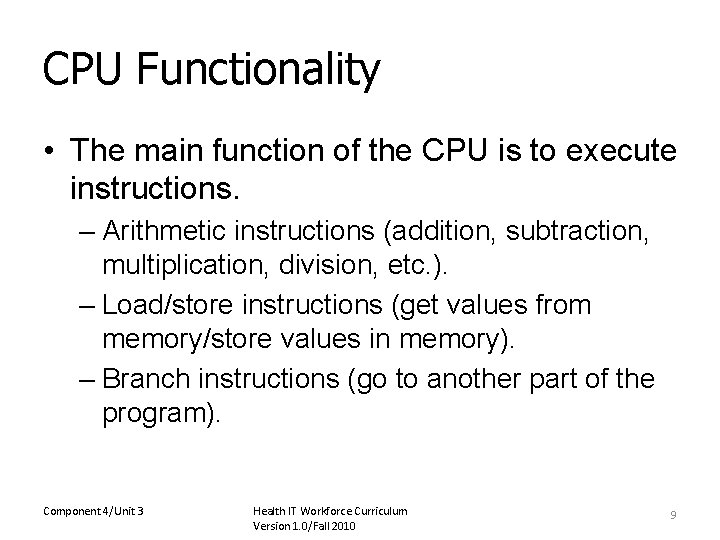 CPU Functionality

• The main function of the CPU is to execute instructions.
– Arithmetic instructions (addition, subtraction, multiplication, division, etc.).
– Load/store instructions (get values from memory/store values in memory).
– Branch instructions (go to another part of the program).

Component 4/Unit 3

Health IT Workforce Curriculum
Version 1.0/Fall 2010

9